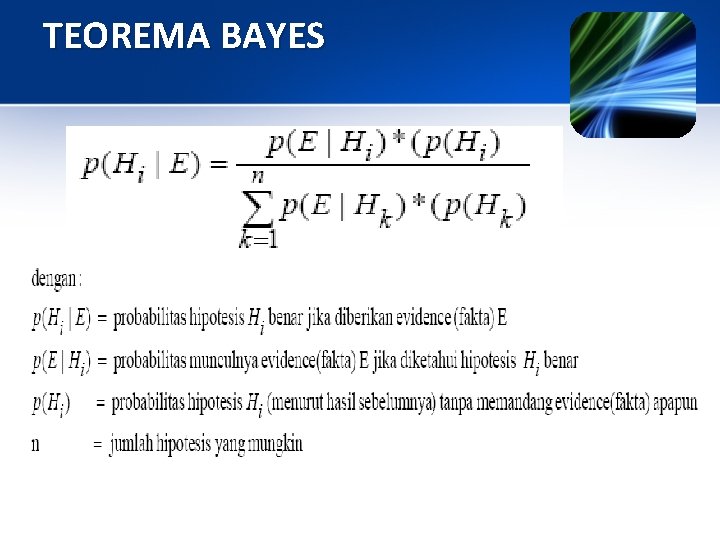 TEOREMA BAYES

$p(H_i \mid E) = \frac{p(E \mid H_i) * (p(H_i)}{\sum_{k=1}^{n} p(E \mid H_k) * (p(H_k)}$

dengan :

$p(H_i \mid E)$ = probabilitas hipotesis $H_i$ benar jika diberikan evidence (fakta) E

$p(E \mid H_i)$ = probabilitas munculnya evidence(fakta) E jika diketahui hipotesis $H_i$ benar

$p(H_i)$ = probabilitas hipotesis $H_i$ (menurut hasil sebelumnya) tanpa memandang evidence(fakta) apapun

n = jumlah hipotesis yang mungkin